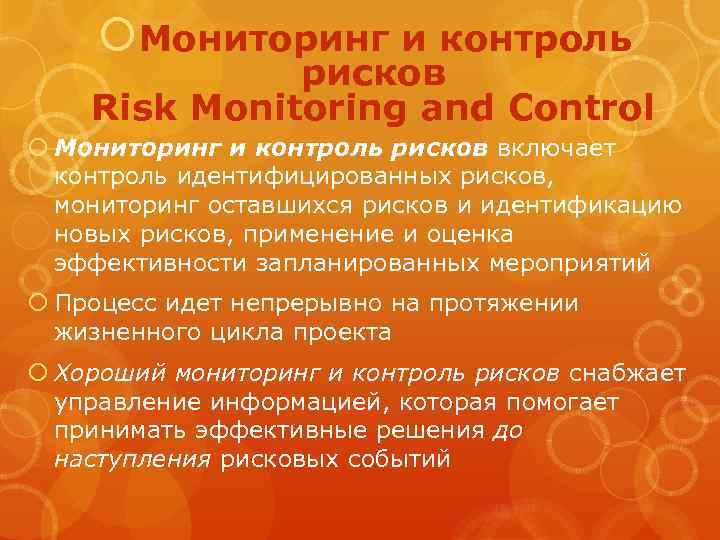 Мониторинг и контроль рисков
Risk Monitoring and Control

Мониторинг и контроль рисков включает контроль идентифицированных рисков, мониторинг оставшихся рисков и идентификацию новых рисков, применение и оценка эффективности запланированных мероприятий

Процесс идет непрерывно на протяжении жизненного цикла проекта

Хороший мониторинг и контроль рисков снабжает управление информацией, которая помогает принимать эффективные решения до наступления рисковых событий